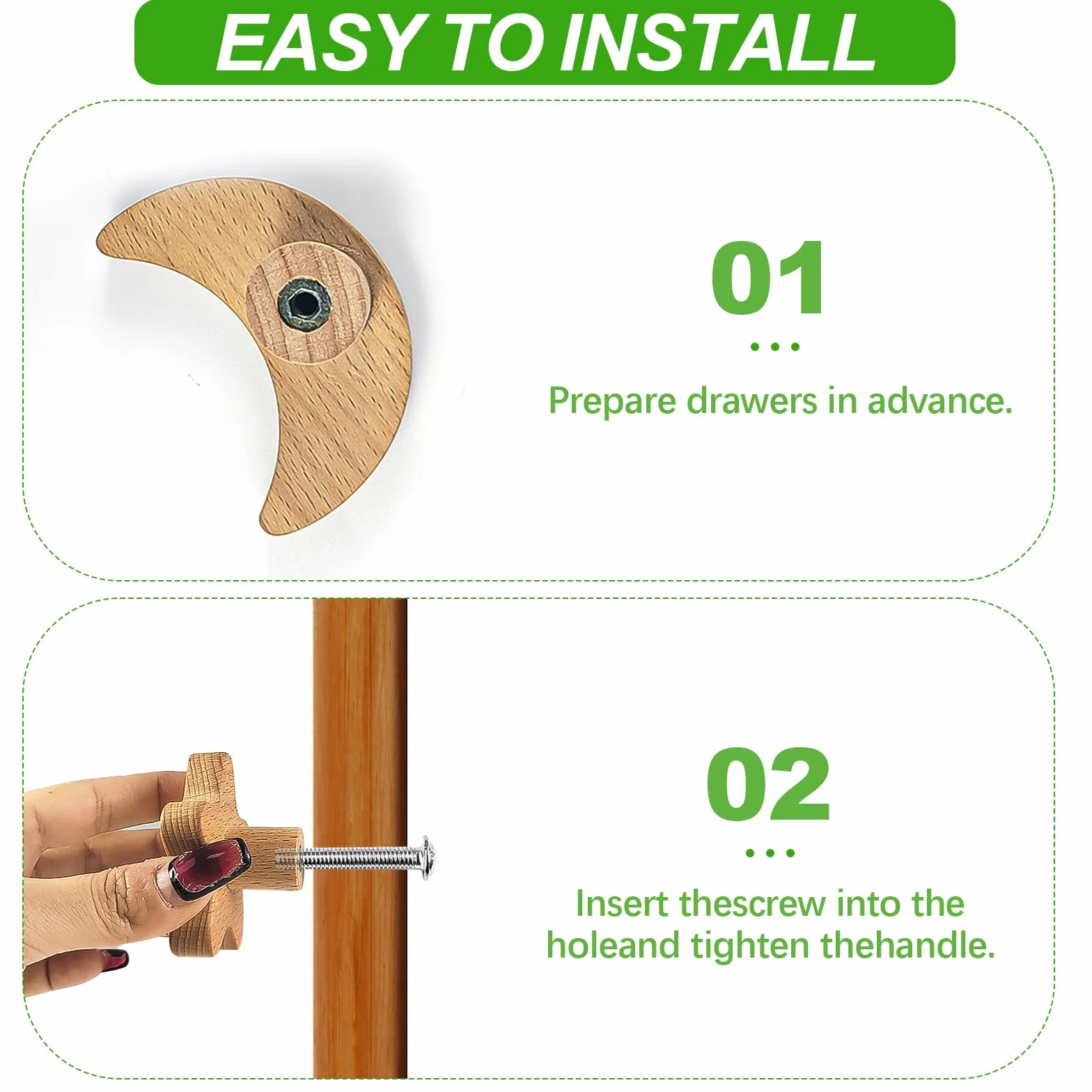 EASY TO INSTALL

01

...

Prepare drawers in advance.

02

...

Insert thescrew into the holeand tighten thehandle.